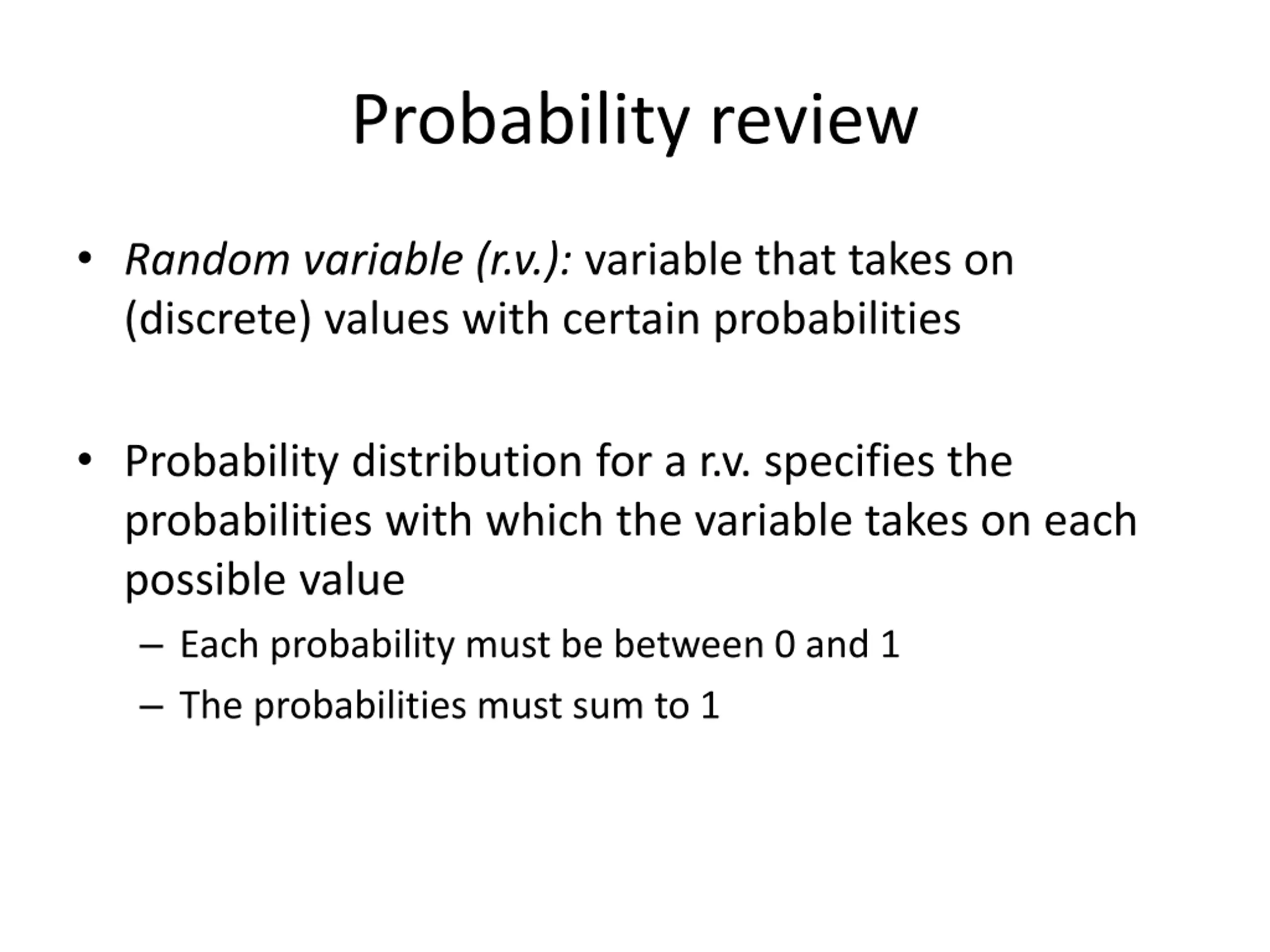 Probability review

• Random variable (r.v.): variable that takes on (discrete) values with certain probabilities

• Probability distribution for a r.v. specifies the probabilities with which the variable takes on each possible value

– Each probability must be between 0 and 1

– The probabilities must sum to 1